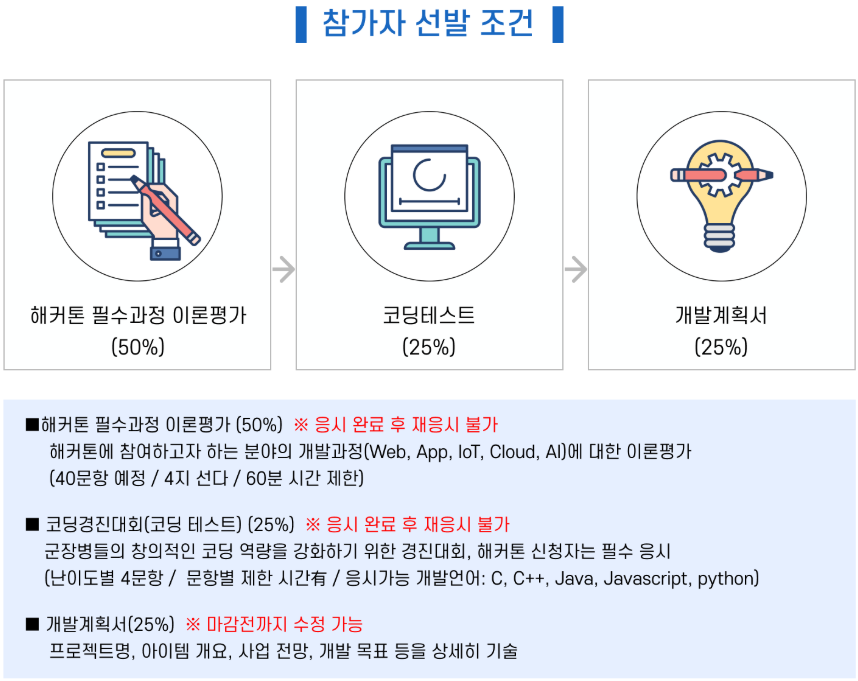 참가자 선발 조건

해커톤 필수과정 이론평가
(50%)

코딩테스트
(25%)

개발계획서
(25%)

■해커톤 필수과정 이론평가 (50%) ※ 응시 완료 후 재응시 불가
해커톤에 참여하고자 하는 분야의 개발과정(Web, App, IoT, Cloud, AI)에 대한 이론평가
(40문항 예정 / 4지 선다 / 60분 시간 제한)

■ 코딩경진대회(코딩 테스트) (25%) ※ 응시 완료 후 재응시 불가
군장병들의 창의적인 코딩 역량을 강화하기 위한 경진대회, 해커톤 신청자는 필수 응시
(난이도별 4문항 / 문항별 제한 시간有 / 응시가능 개발언어: C, C++, Java, Javascript, python)

■ 개발계획서(25%) ※ 마감전까지 수정 가능
프로젝트명, 아이템 개요, 사업 전망, 개발 목표 등을 상세히 기술